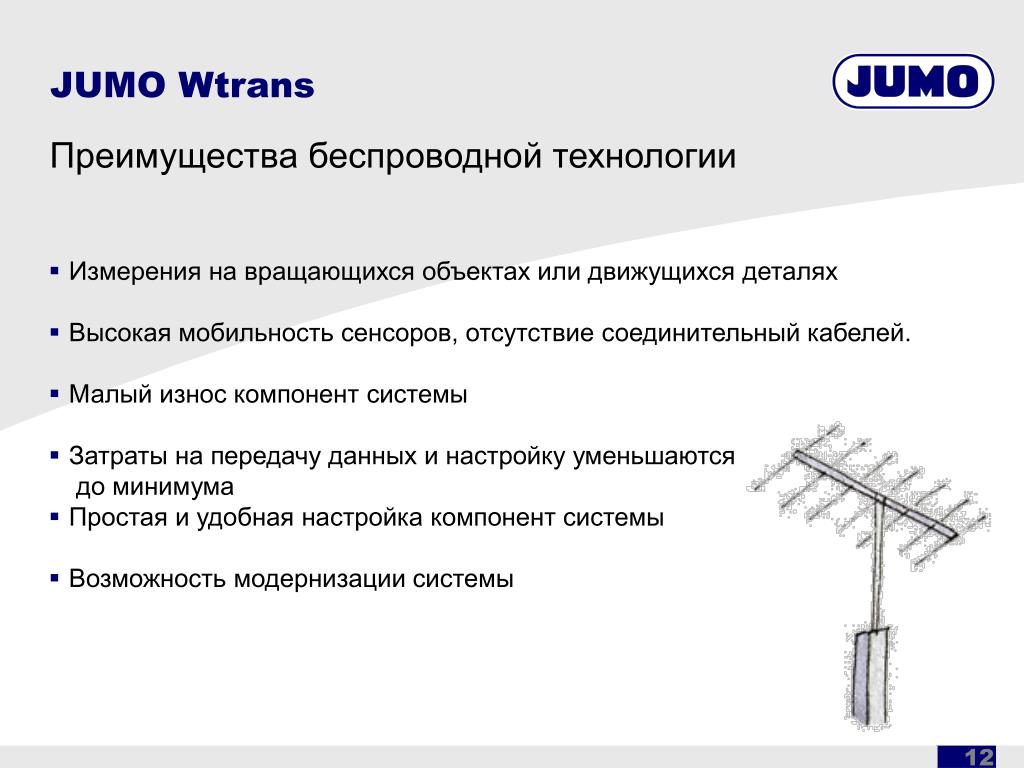 JUMO Wtrans

JUMO

Преимущества беспроводной технологии

▪ Измерения на вращающихся объектах или движущихся деталях

▪ Высокая мобильность сенсоров, отсутствие соединительный кабелей.

▪ Малый износ компонент системы

▪ Затраты на передачу данных и настройку уменьшаются до минимума

▪ Простая и удобная настройка компонент системы

▪ Возможность модернизации системы

12